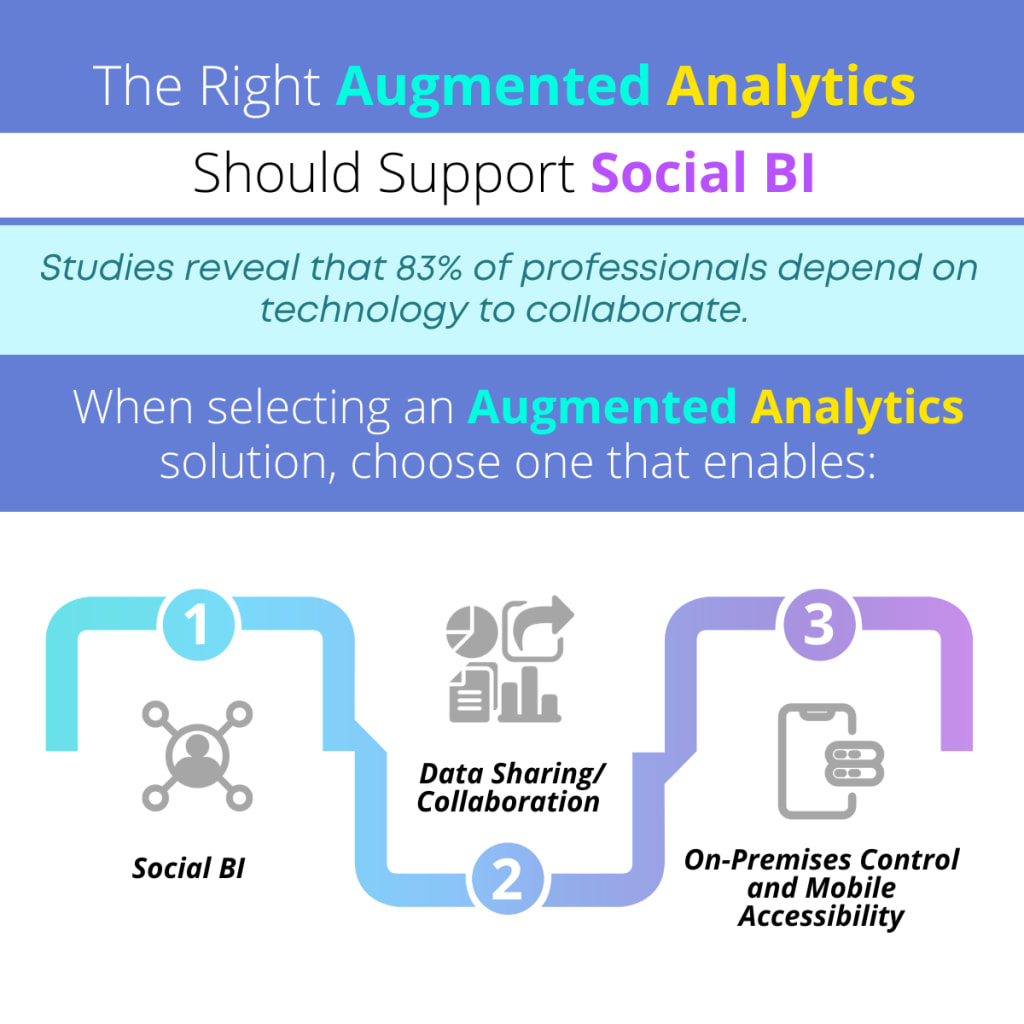 The Right Augmented Analytics

Should Support Social BI

Studies reveal that 83% of professionals depend on technology to collaborate.

When selecting an Augmented Analytics solution, choose one that enables:

1

Social BI

Data Sharing/ Collaboration

2

3

On-Premises Control and Mobile Accessibility